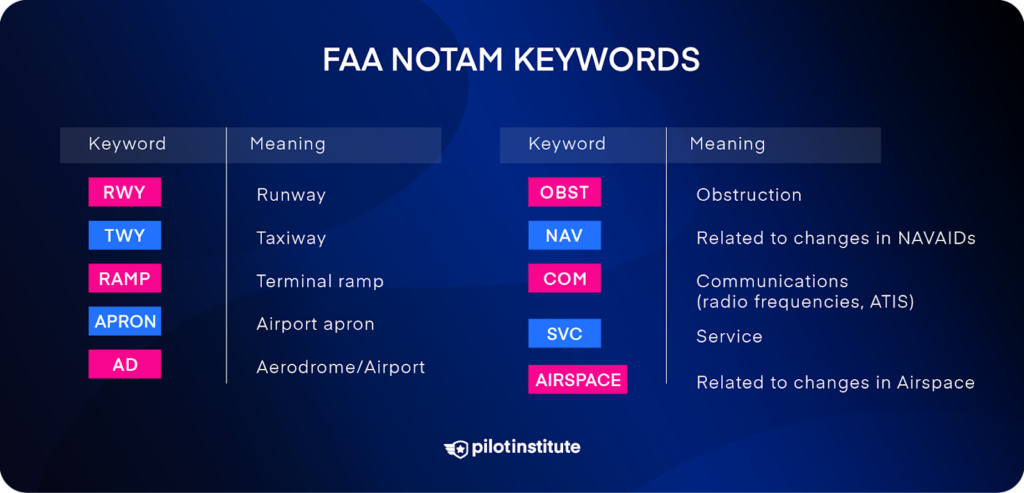 FAA NOTAM KEYWORDS

| Keyword | Meaning |
|---|---|
| RWY | Runway |
| TWY | Taxiway |
| RAMP | Terminal ramp |
| APRON | Airport apron |
| AD | Aerodrome/Airport |

| Keyword | Meaning |
|---|---|
| OBST | Obstruction |
| NAV | Related to changes in NAVAIDs |
| COM | Communications (radio frequencies, ATIS) |
| SVC | Service |
| AIRSPACE | Related to changes in Airspace |

pilotinstitute